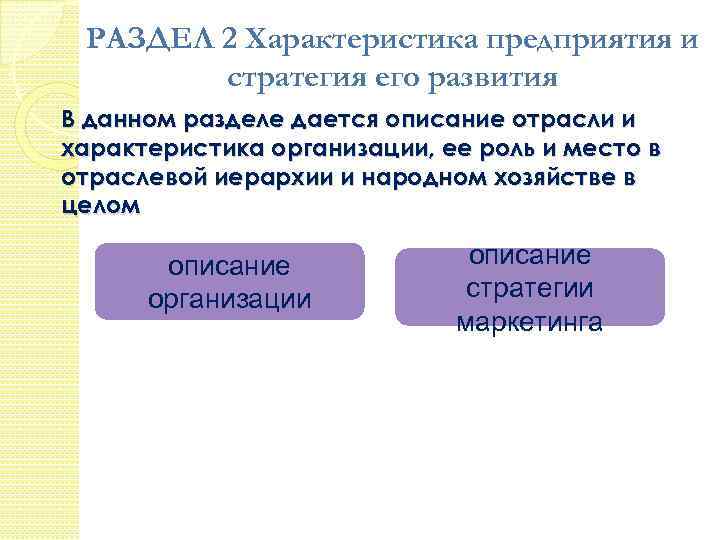 РАЗДЕЛ 2 Характеристика предприятия и стратегия его развития

В данном разделе дается описание отрасли и характеристика организации, ее роль и место в отраслевой иерархии и народном хозяйстве в целом

описание организации

описание стратегии маркетинга